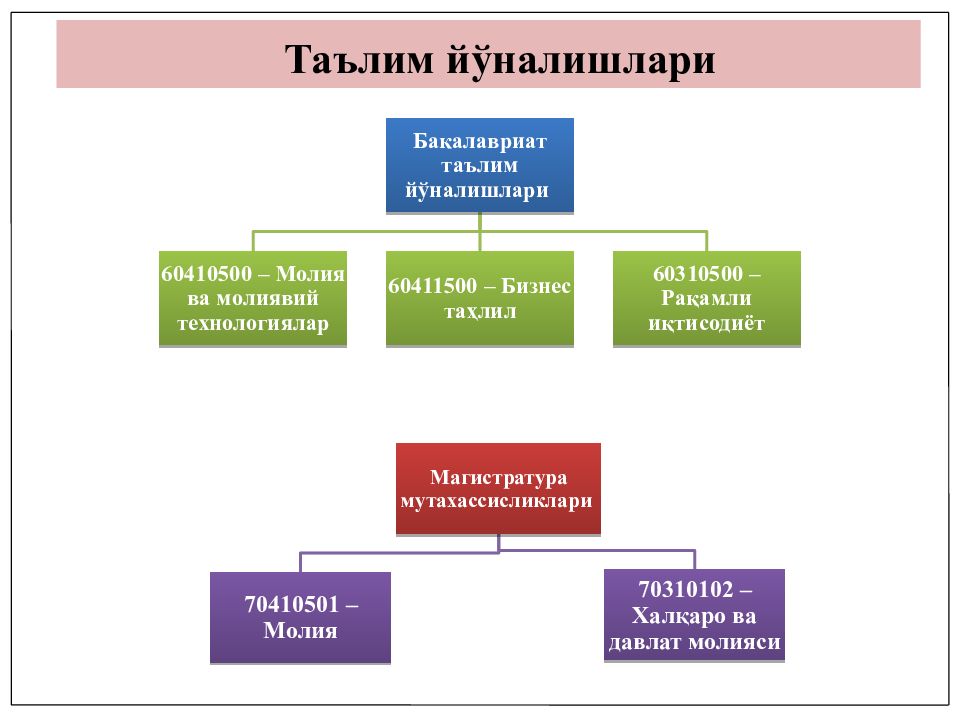 Таълим йўналишлари

Бакалавриат таълим йўналишлари

60410500 – Молия ва молиявий технологиялар

60411500 – Бизнес таҳлил

60310500 – Рақамли иқтисодиёт

Магистратура мутахассисликлари

70410501 – Молия

70310102 – Халқаро ва давлат молияси